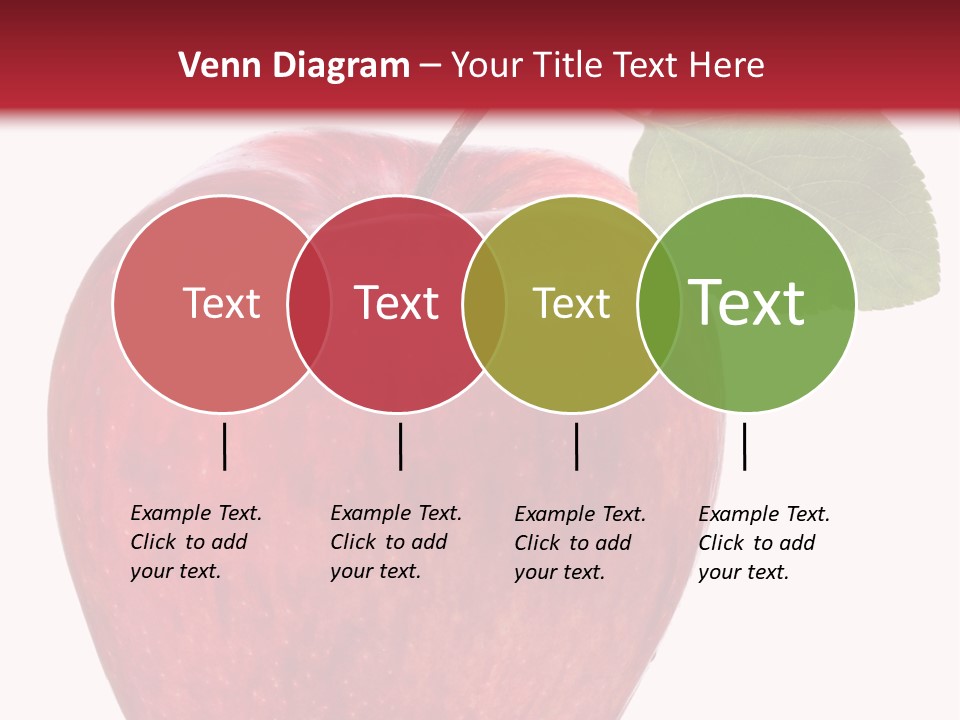 Venn Diagram – Your Title Text Here

Text

Text

Text

Text

Example Text. Click to add your text.

Example Text. Click to add your text.

Example Text. Click to add your text.

Example Text. Click to add your text.